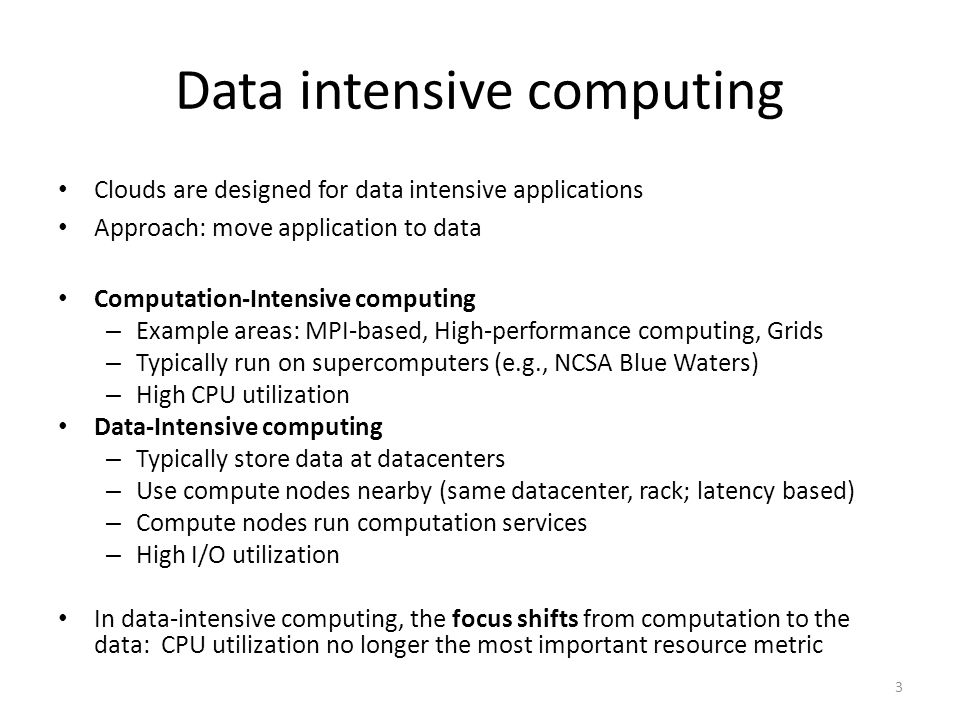 Data intensive computing

• Clouds are designed for data intensive applications
• Approach: move application to data

• Computation-Intensive computing
– Example areas: MPI-based, High-performance computing, Grids
– Typically run on supercomputers (e.g., NCSA Blue Waters)
– High CPU utilization
• Data-Intensive computing
– Typically store data at datacenters
– Use compute nodes nearby (same datacenter, rack; latency based)
– Compute nodes run computation services
– High I/O utilization

• In data-intensive computing, the focus shifts from computation to the data: CPU utilization no longer the most important resource metric

3